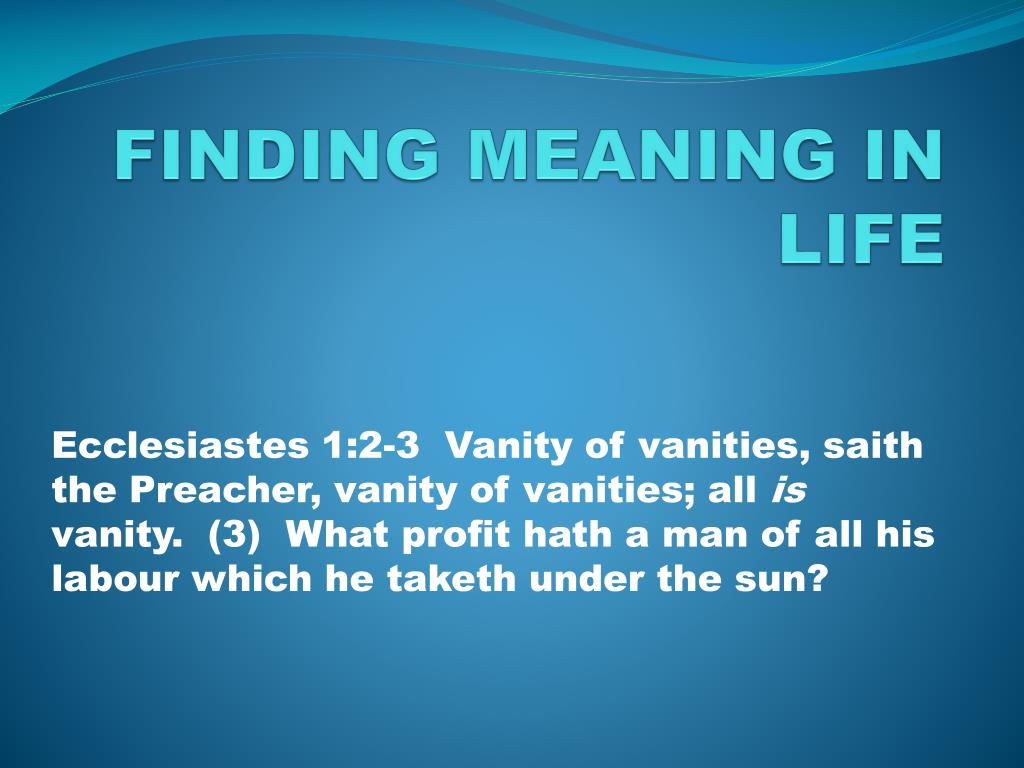 FINDING MEANING IN LIFE

Ecclesiastes 1:2-3 Vanity of vanities, saith the Preacher, vanity of vanities; all is vanity. (3) What profit hath a man of all his labour which he taketh under the sun?